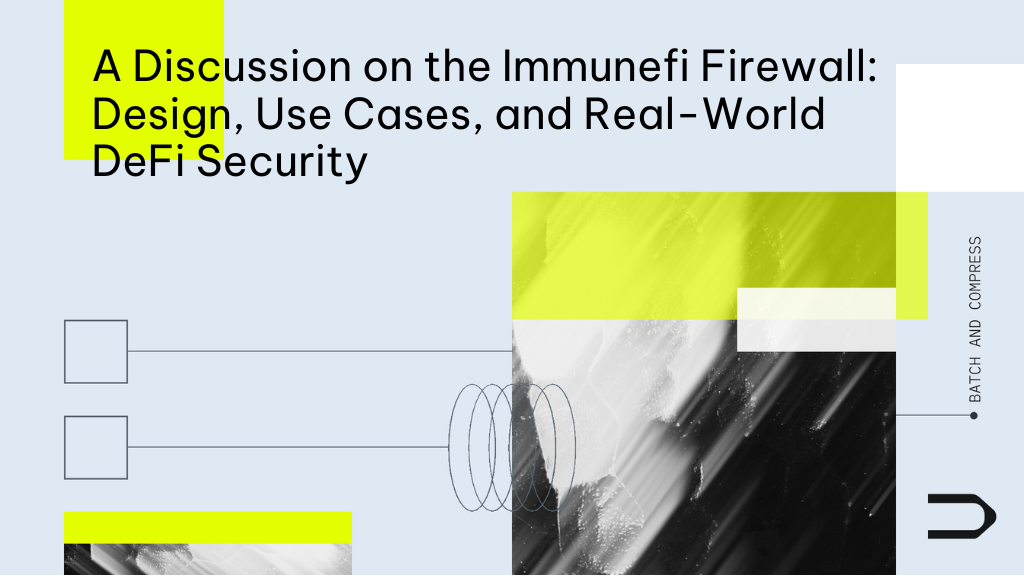 A Discussion on the Immunefi Firewall: Design, Use Cases, and Real-World DeFi Security

BATCH AND COMPRESS